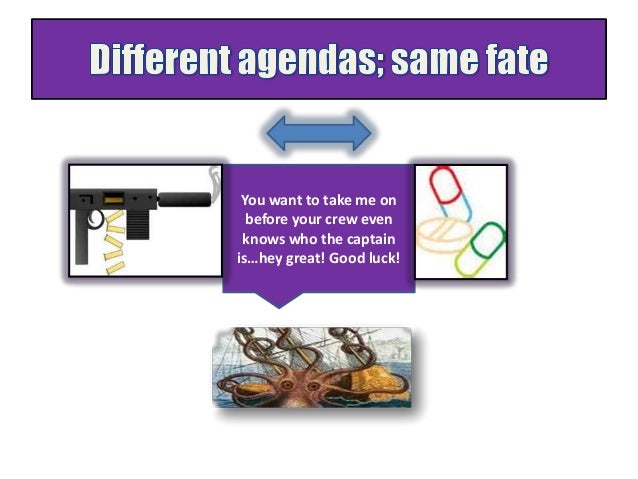 Different agendas; same fate

You want to take me on before your crew even knows who the captain is…hey great! Good luck!